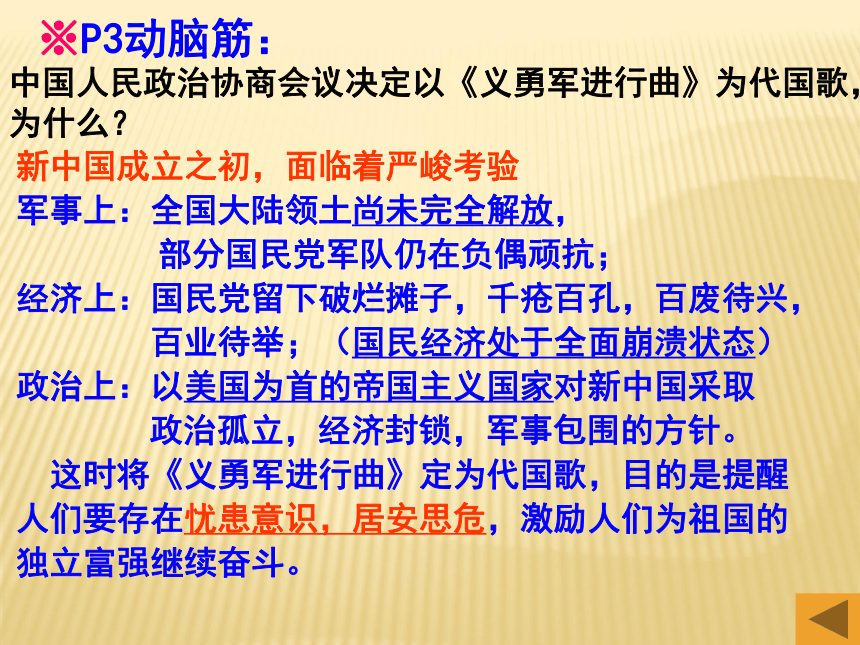 ※P3动脑筋：
中国人民政治协商会议决定以《义勇军进行曲》为代国歌，为什么？
新中国成立之初，面临着严峻考验
军事上：全国大陆领土尚未完全解放，部分国民党军队仍在负偶顽抗；
经济上：国民党留下破烂摊子，千疮百孔，百废待兴，百业待举；（国民经济处于全面崩溃状态）
政治上：以美国为首的帝国主义国家对新中国采取政治孤立，经济封锁，军事包围的方针。
这时将《义勇军进行曲》定为代国歌，目的是提醒人们要存在忧患意识，居安思危，激励人们为祖国的独立富强继续奋斗。